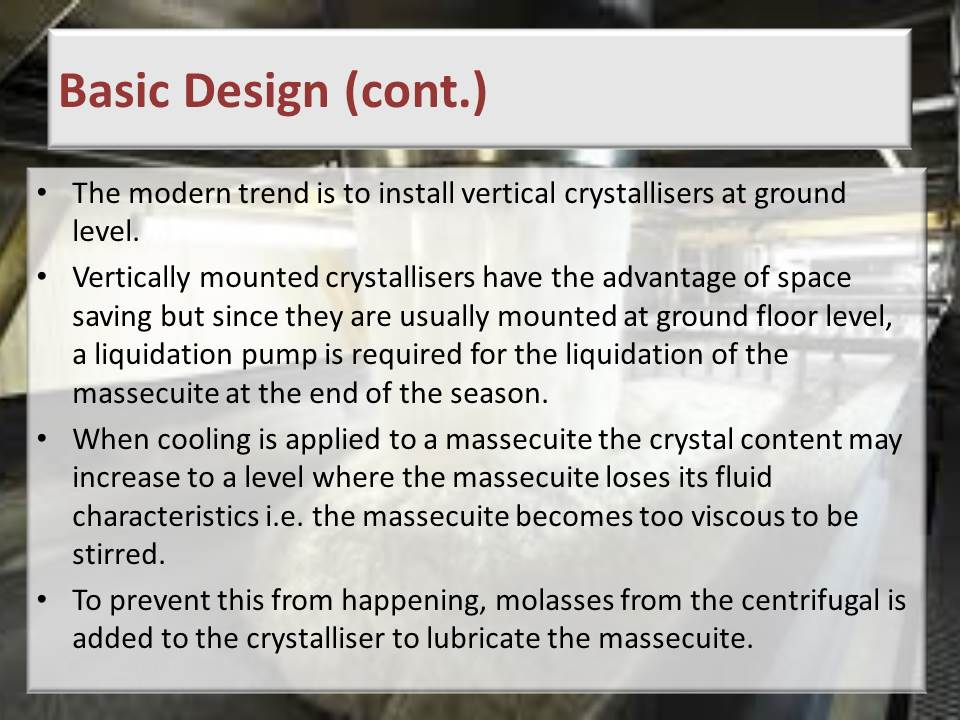 Basic Design (cont.)

• The modern trend is to install vertical crystallisers at ground level.
• Vertically mounted crystallisers have the advantage of space saving but since they are usually mounted at ground floor level, a liquidation pump is required for the liquidation of the massecuite at the end of the season.
• When cooling is applied to a massecuite the crystal content may increase to a level where the massecuite loses its fluid characteristics i.e. the massecuite becomes too viscous to be stirred.
• To prevent this from happening, molasses from the centrifugal is added to the crystalliser to lubricate the massecuite.